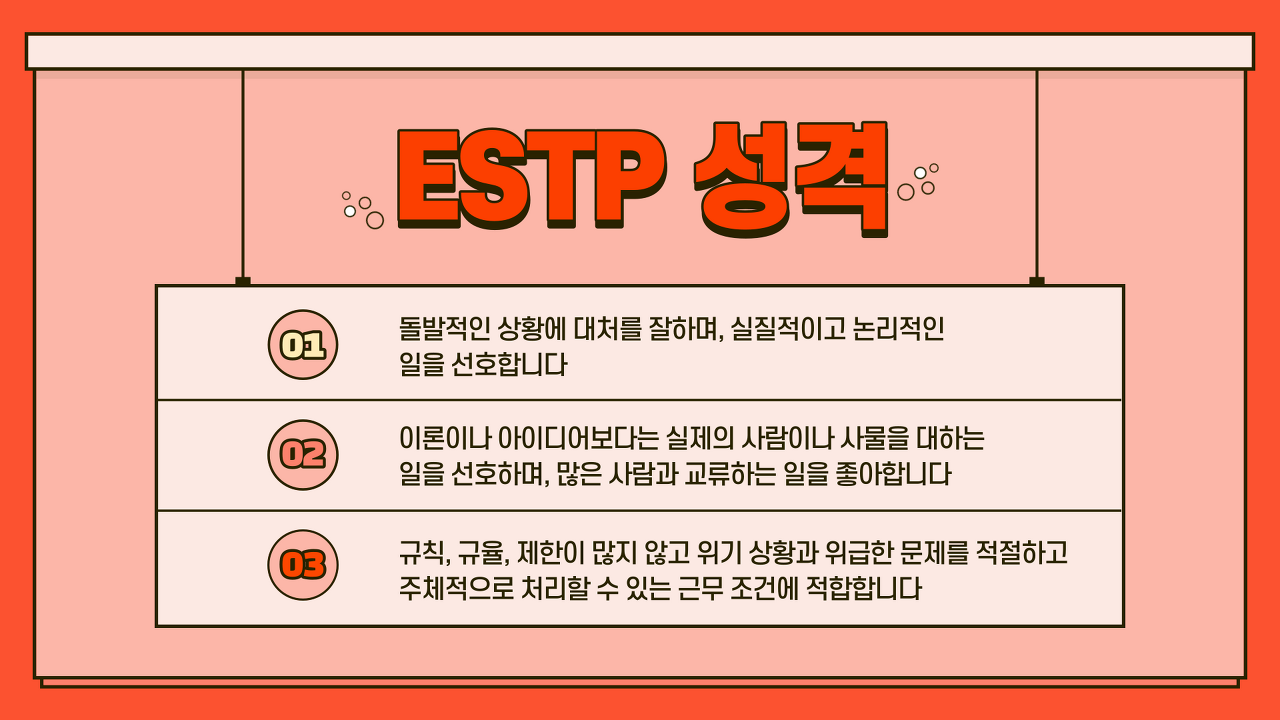 ESTP 성격

01

돌발적인 상황에 대처를 잘하며, 실질적이고 논리적인 일을 선호합니다

02

이론이나 아이디어보다는 실제의 사람이나 사물을 대하는 일을 선호하며, 많은 사람과 교류하는 일을 좋아합니다

03

규칙, 규율, 제한이 많지 않고 위기 상황과 위급한 문제를 적절하고 주체적으로 처리할 수 있는 근무 조건에 적합합니다